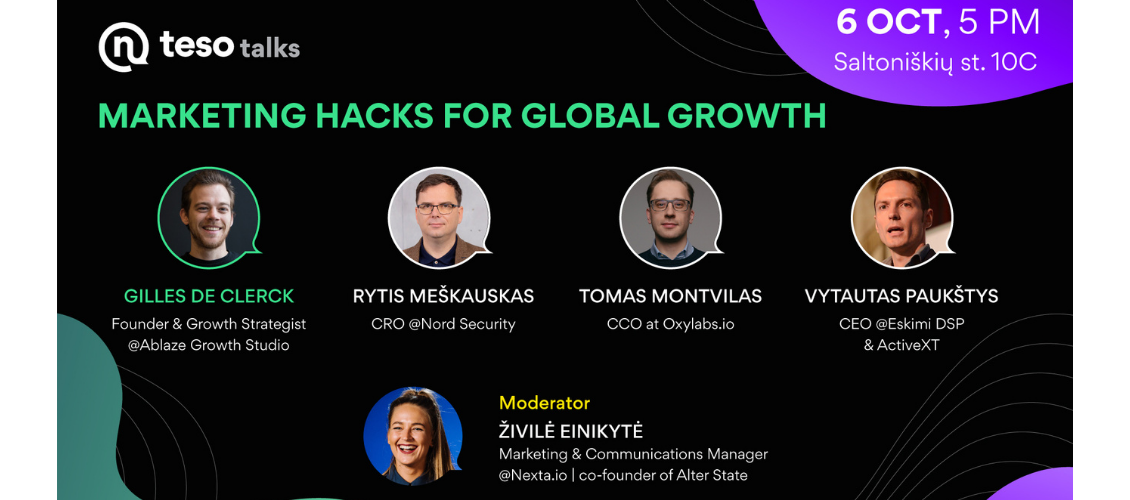 teso talks

6 OCT, 5 PM
Saltoniškių st. 10C

MARKETING HACKS FOR GLOBAL GROWTH

GILLES DE CLERCK
Founder & Growth Strategist @Ablaze Growth Studio

RYTIS MEŠKAUSKAS
CRO @Nord Security

TOMAS MONTVILAS
CCO at Oxylabs.io

VYTAUTAS PAUKŠTYS
CEO @Eskimi DSP & ActiveXT

Moderator
ŽIVILĖ EINIKYTĖ
Marketing & Communications Manager @Nexta.io | co-founder of Alter State